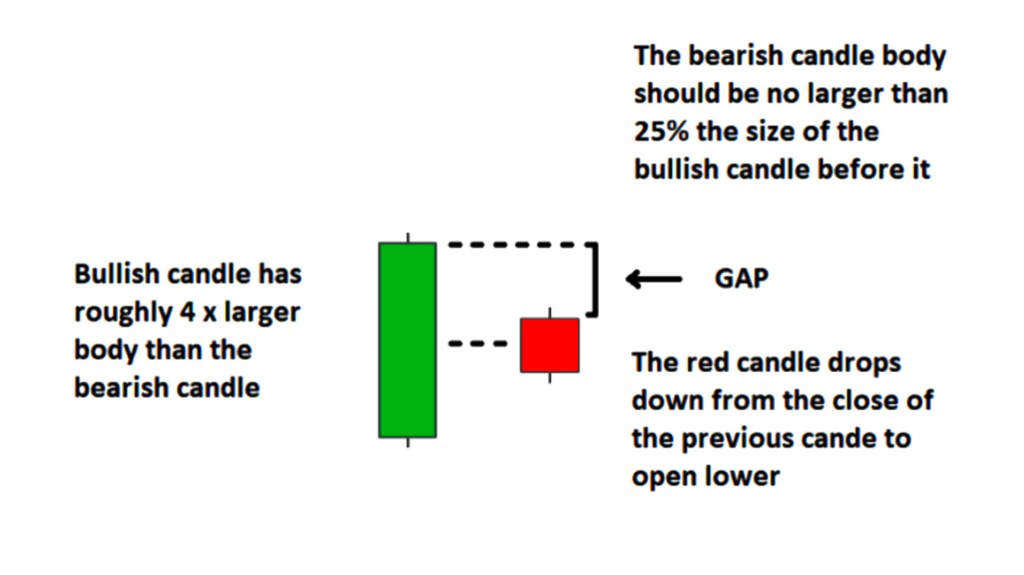 The bearish candle body should be no larger than 25% the size of the bullish candle before it

Bullish candle has roughly 4 x larger body than the bearish candle

GAP

The red candle drops down from the close of the previous cande to open lower